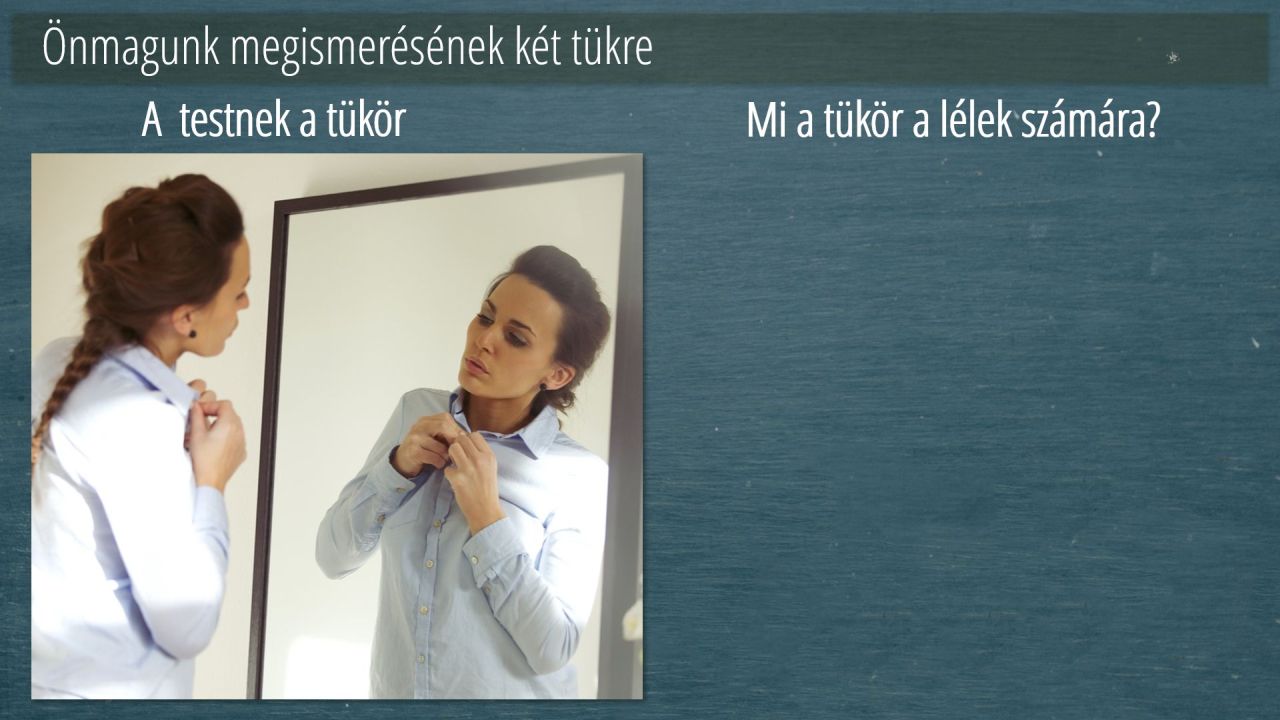 Önmagunk megismerésének két tükre

A testnek a tükör

Mi a tükör a lélek számára?